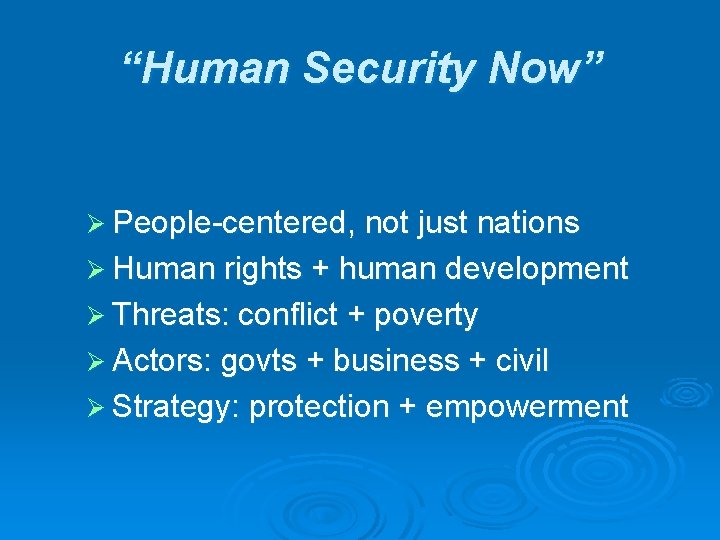 “Human Security Now”

➢ People-centered, not just nations
➢ Human rights + human development
➢ Threats: conflict + poverty
➢ Actors: govts + business + civil
➢ Strategy: protection + empowerment